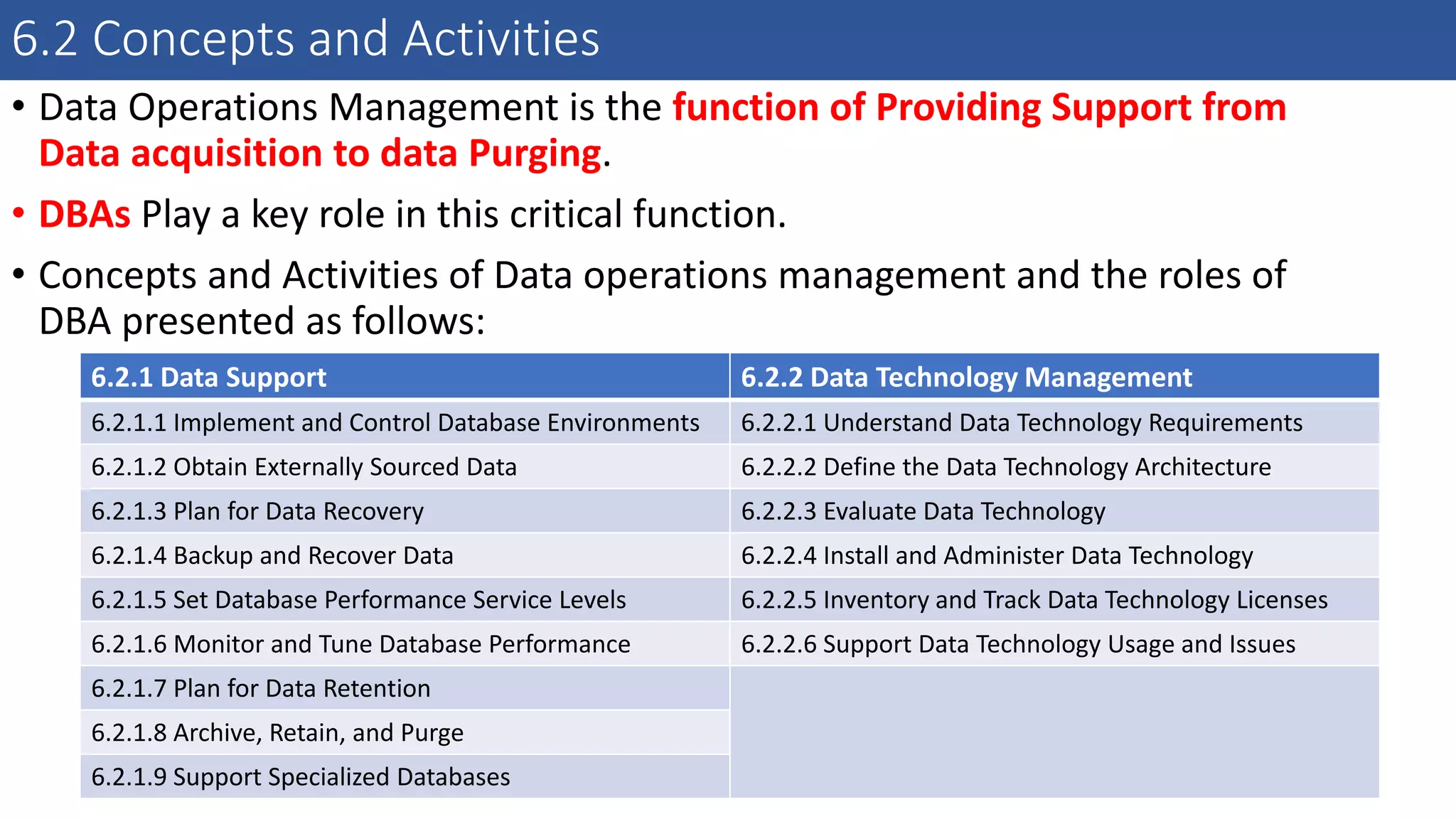 6.2 Concepts and Activities

• Data Operations Management is the function of Providing Support from Data acquisition to data Purging.

• DBAs Play a key role in this critical function.

• Concepts and Activities of Data operations management and the roles of DBA presented as follows:

| 6.2.1 Data Support | 6.2.2 Data Technology Management |
|---|---|
| 6.2.1.1 Implement and Control Database Environments | 6.2.2.1 Understand Data Technology Requirements |
| 6.2.1.2 Obtain Externally Sourced Data | 6.2.2.2 Define the Data Technology Architecture |
| 6.2.1.3 Plan for Data Recovery | 6.2.2.3 Evaluate Data Technology |
| 6.2.1.4 Backup and Recover Data | 6.2.2.4 Install and Administer Data Technology |
| 6.2.1.5 Set Database Performance Service Levels | 6.2.2.5 Inventory and Track Data Technology Licenses |
| 6.2.1.6 Monitor and Tune Database Performance | 6.2.2.6 Support Data Technology Usage and Issues |
| 6.2.1.7 Plan for Data Retention | |
| 6.2.1.8 Archive, Retain, and Purge | |
| 6.2.1.9 Support Specialized Databases | |